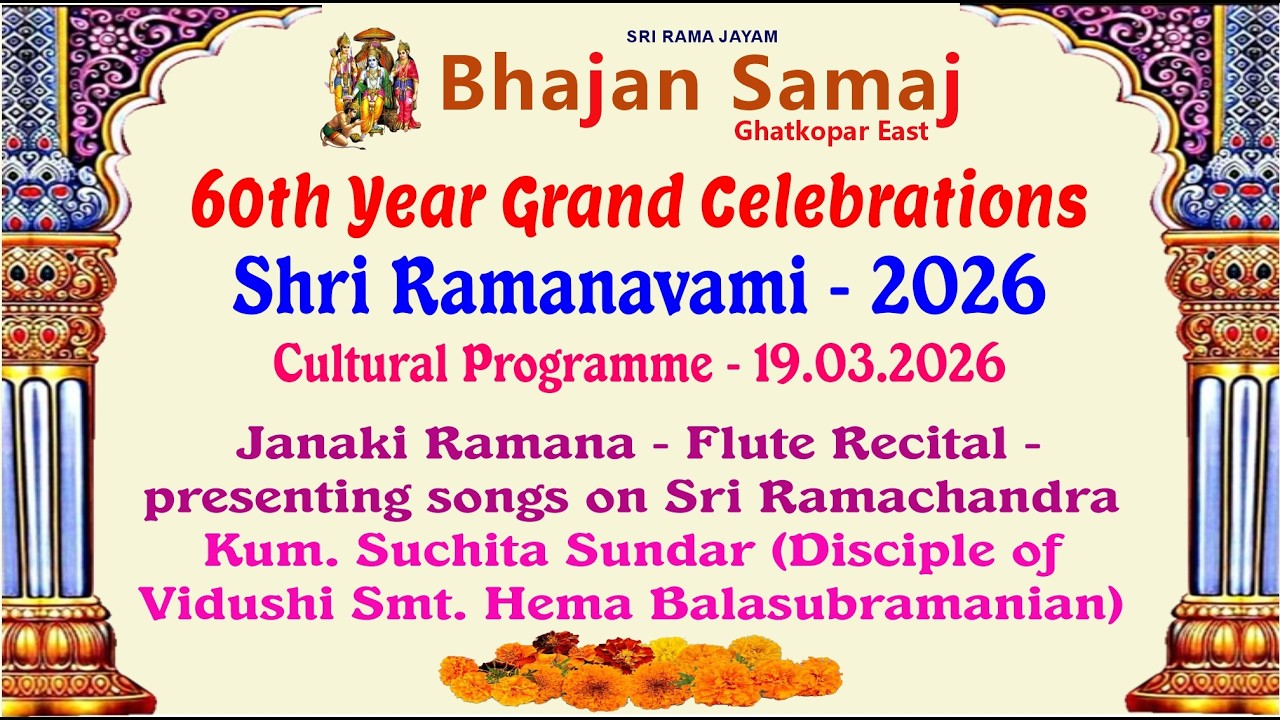 SRI RAMA JAYAM
Bhajan Samaj
Ghatkopar East

60th Year Grand Celebrations
Shri Ramanavami - 2026
Cultural Programme - 19.03.2026

Janaki Ramana - Flute Recital - presenting songs on Sri Ramachandra
Kum. Suchita Sundar (Disciple of Vidushi Smt. Hema Balasubramanian)